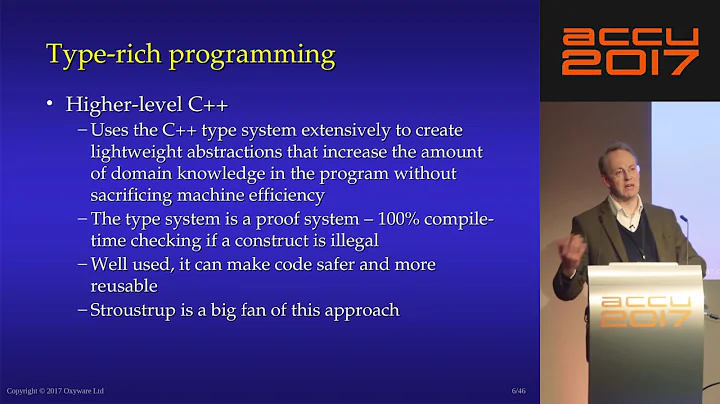 Type-rich programming

• Higher-level C++
– Uses the C++ type system extensively to create lightweight abstractions that increase the amount of domain knowledge in the program without sacrificing machine efficiency
– The type system is a proof system – 100% compile-time checking if a construct is illegal
– Well used, it can make code safer and more reusable
– Stroustrup is a big fan of this approach

Copyright © 2017 Oxyware Ltd

6/46

accu 2017

accu 2017